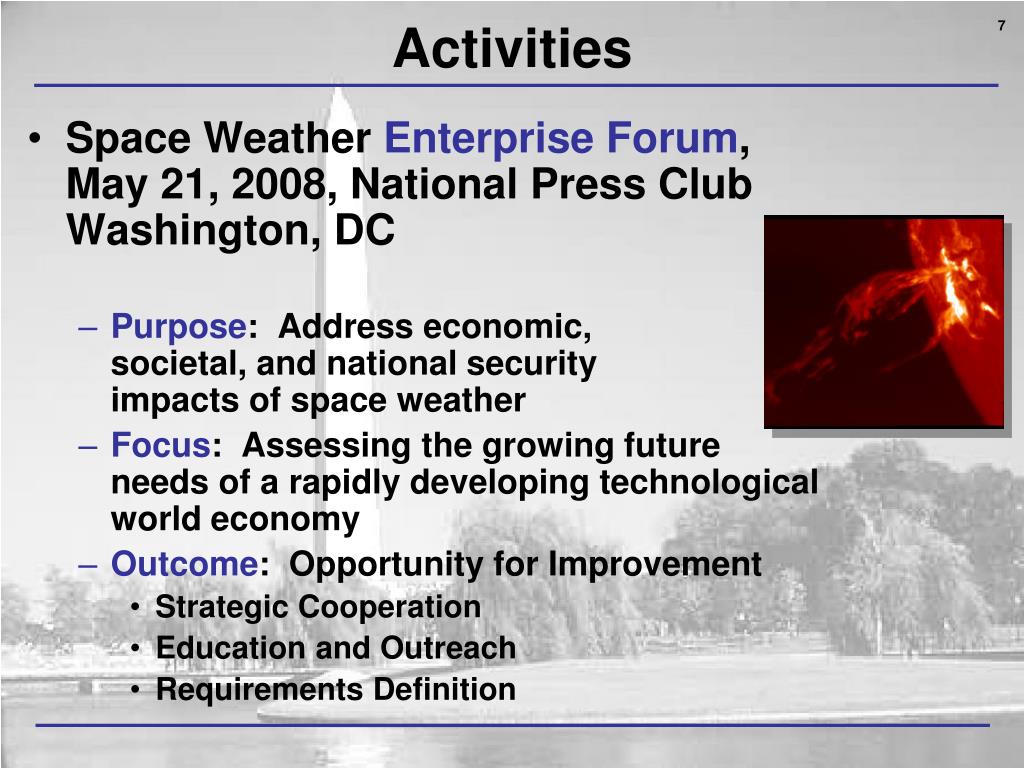 7

Activities

• Space Weather Enterprise Forum, May 21, 2008, National Press Club Washington, DC

– Purpose: Address economic, societal, and national security impacts of space weather

– Focus: Assessing the growing future needs of a rapidly developing technological world economy

– Outcome: Opportunity for Improvement

• Strategic Cooperation
• Education and Outreach
• Requirements Definition